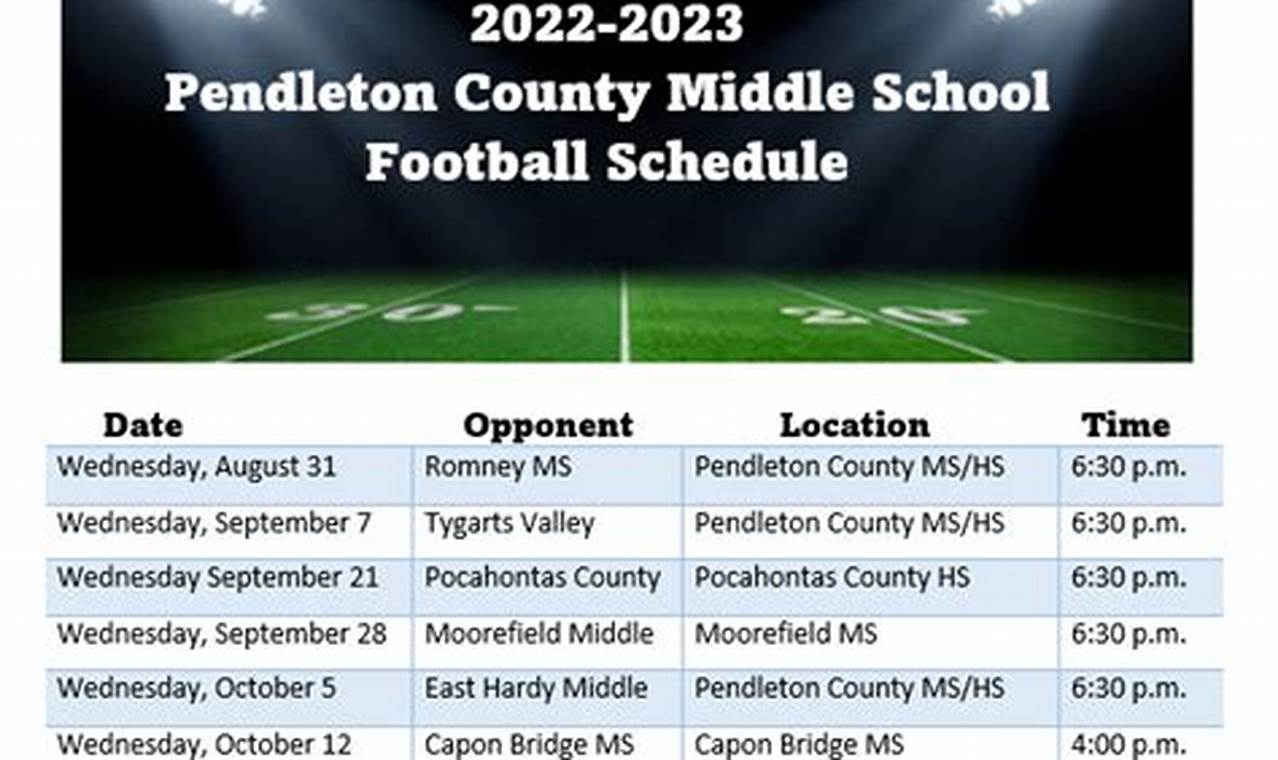 2022-2023
Pendleton County Middle School
Football Schedule

30 20

| Date | Opponent | Location | Time |
|---|---|---|---|
| Wednesday, August 31 | Romney MS | Pendleton County MS/HS | 6:30 p.m. |
| Wednesday, September 7 | Tygarts Valley | Pendleton County MS/HS | 6:30 p.m. |
| Wednesday September 21 | Pocahontas County | Pocahontas County HS | 6:30 p.m. |
| Wednesday, September 28 | Moorefield Middle | Moorefield MS | 6:30 p.m. |
| Wednesday, October 5 | East Hardy Middle | Pendleton County MS/HS | 6:30 p.m. |
| Wednesday, October 12 | Capon Bridge MS | Capon Bridge MS | 4:00 p.m. |